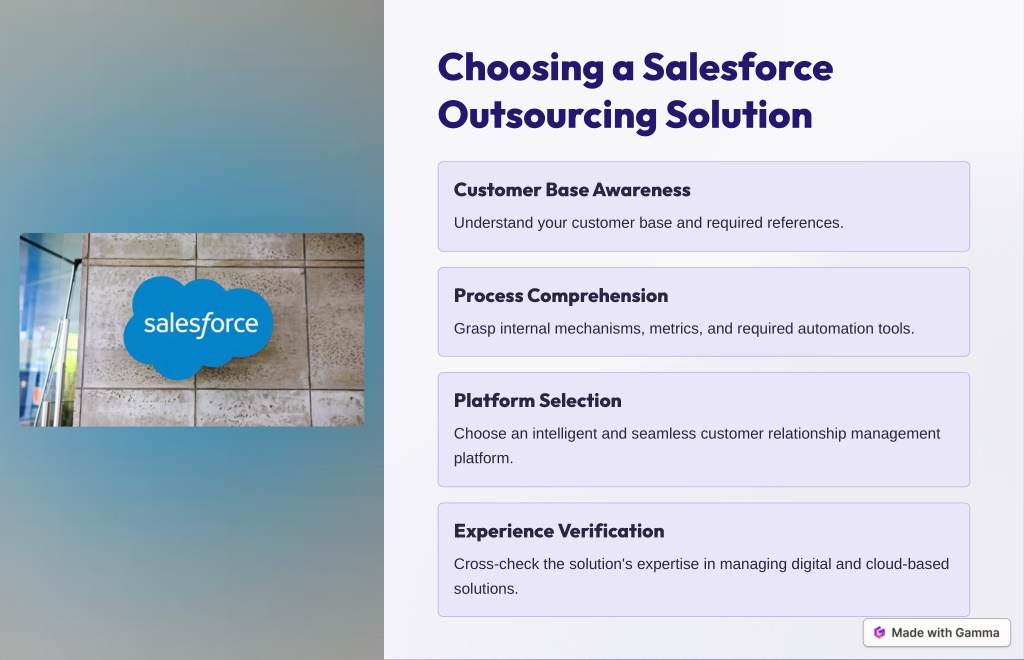 salesforce

Choosing a Salesforce Outsourcing Solution

Customer Base Awareness

Understand your customer base and required references.

Process Comprehension

Grasp internal mechanisms, metrics, and required automation tools.

Platform Selection

Choose an intelligent and seamless customer relationship management platform.

Experience Verification

Cross-check the solution's expertise in managing digital and cloud-based solutions.

Made with Gamma